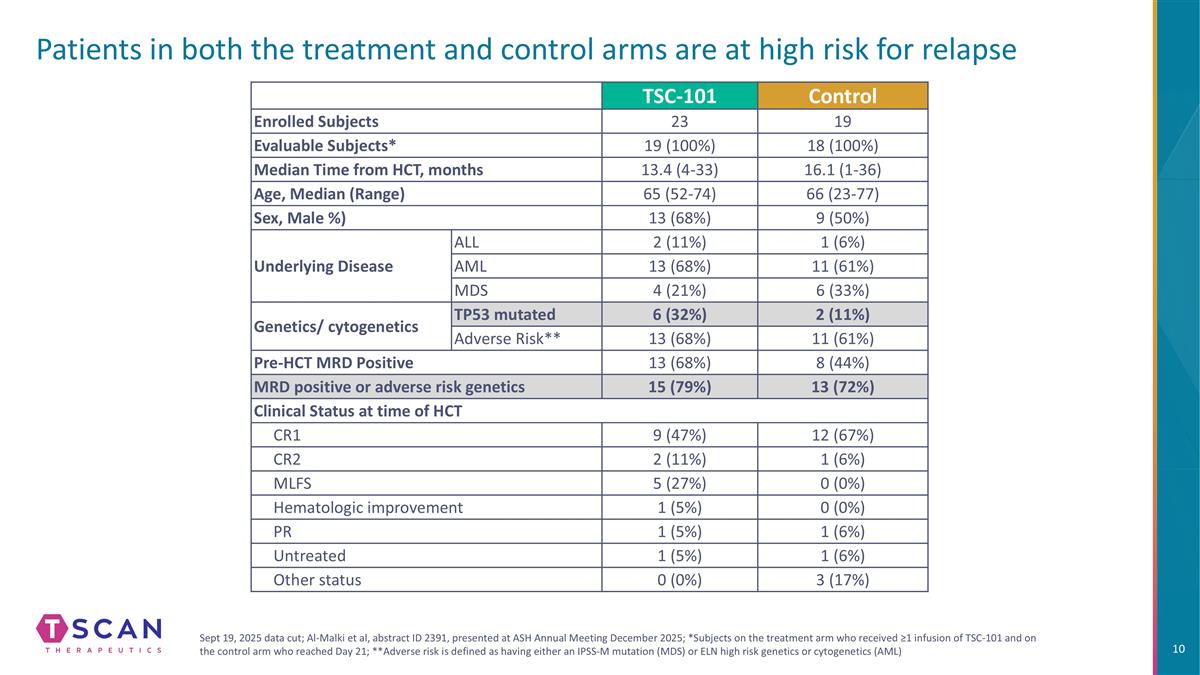 Patients in both the treatment and control arms are at high risk for relapse

| | | TSC-101 | Control |
|---|---|---|---|
| Enrolled Subjects | | 23 | 19 |
| Evaluable Subjects* | | 19 (100%) | 18 (100%) |
| Median Time from HCT, months | | 13.4 (4-33) | 16.1 (1-36) |
| Age, Median (Range) | | 65 (52-74) | 66 (23-77) |
| Sex, Male %) | | 13 (68%) | 9 (50%) |
| Underlying Disease | ALL | 2 (11%) | 1 (6%) |
| | AML | 13 (68%) | 11 (61%) |
| | MDS | 4 (21%) | 6 (33%) |
| Genetics/ cytogenetics | TP53 mutated | 6 (32%) | 2 (11%) |
| | Adverse Risk** | 13 (68%) | 11 (61%) |
| Pre-HCT MRD Positive | | 13 (68%) | 8 (44%) |
| MRD positive or adverse risk genetics | | 15 (79%) | 13 (72%) |
| Clinical Status at time of HCT | | | |
| CR1 | | 9 (47%) | 12 (67%) |
| CR2 | | 2 (11%) | 1 (6%) |
| MLFS | | 5 (27%) | 0 (0%) |
| Hematologic improvement | | 1 (5%) | 0 (0%) |
| PR | | 1 (5%) | 1 (6%) |
| Untreated | | 1 (5%) | 1 (6%) |
| Other status | | 0 (0%) | 3 (17%) |

TSCAN THERAPEUTICS

Sept 19, 2025 data cut; Al-Malki et al, abstract ID 2391, presented at ASH Annual Meeting December 2025; *Subjects on the treatment arm who received ≥1 infusion of TSC-101 and on the control arm who reached Day 21; **Adverse risk is defined as having either an IPSS-M mutation (MDS) or ELN high risk genetics or cytogenetics (AML)

10